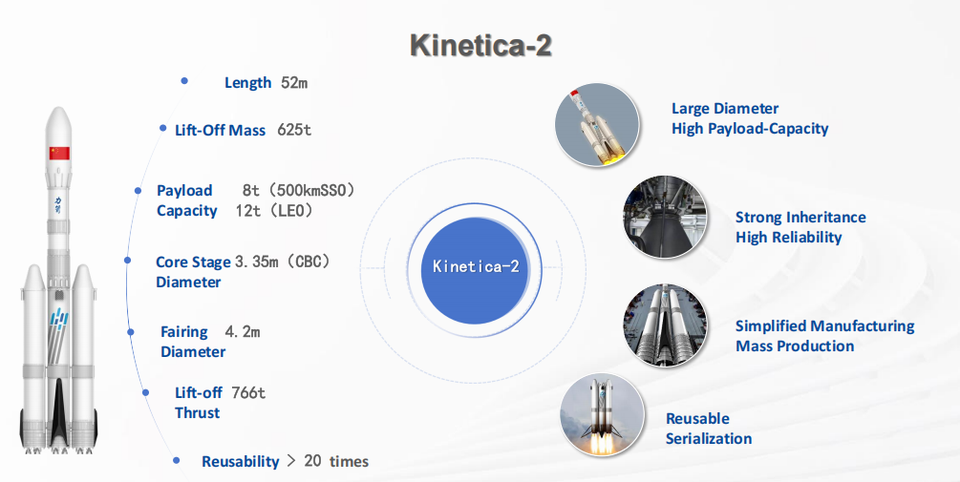 Kinetica-2

Length 52m

Lift-Off Mass 625t

Payload Capacity 8t (500kmSSO) 12t (LEO)

Core Stage Diameter 3.35m (CBC)

Fairing Diameter 4.2m

Lift-off Thrust 766t

Reusability > 20 times

Kinetica-2

Large Diameter
High Payload-Capacity

Strong Inheritance
High Reliability

Simplified Manufacturing
Mass Production

Reusable
Serialization